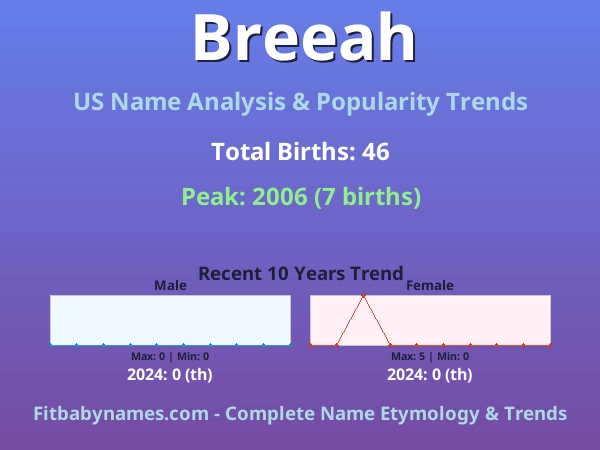 Breeah

US Name Analysis & Popularity Trends

Total Births: 46

Peak: 2006 (7 births)

Recent 10 Years Trend

Male

Max: 0 | Min: 0

2024: 0 (th)

Female

Max: 5 | Min: 0

2024: 0 (th)

Fitbabynames.com - Complete Name Etymology & Trends